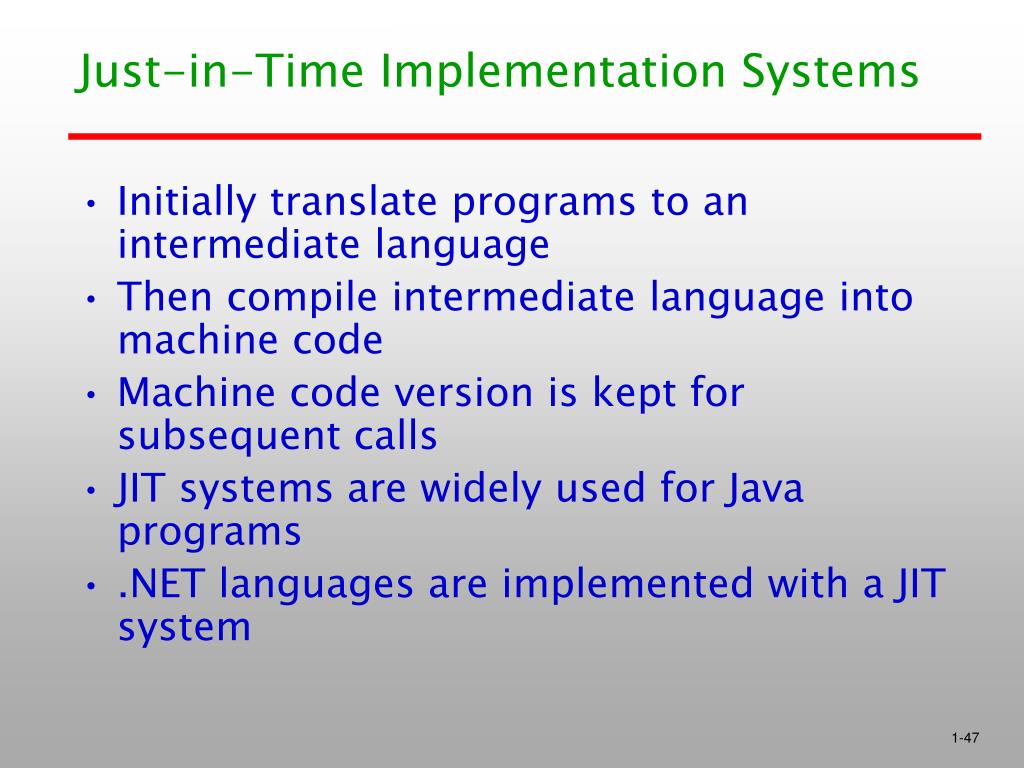 Just-in-Time Implementation Systems

• Initially translate programs to an intermediate language
• Then compile intermediate language into machine code
• Machine code version is kept for subsequent calls
• JIT systems are widely used for Java programs
• .NET languages are implemented with a JIT system

1-47